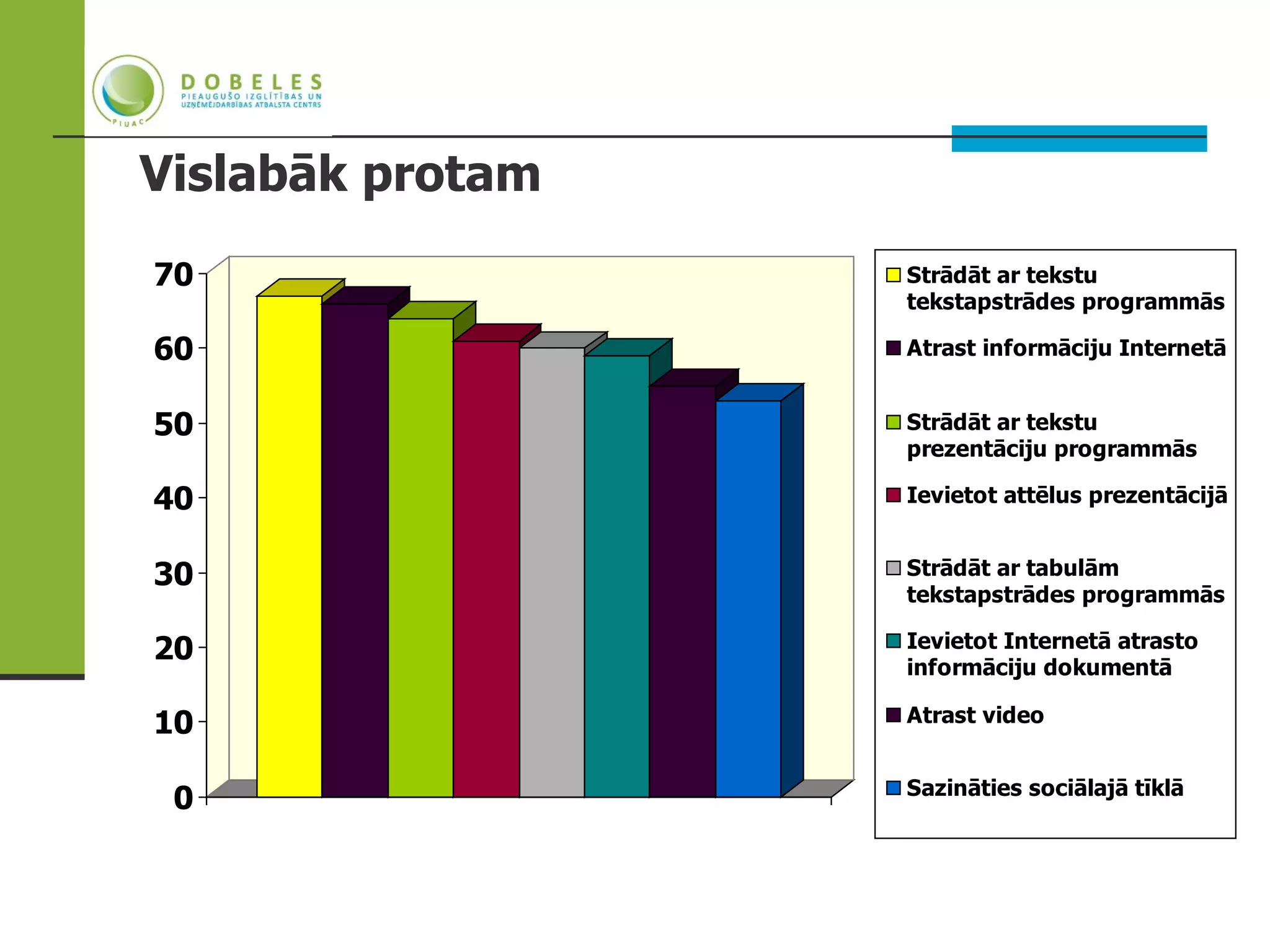 PIUAC
DOBELES
PIEAUGUŠO IZGLĪTĪBAS UN UZŅĒMĒJDARBĪBAS ATBALSTA CENTRS

Vislabāk protam

70
60
50
40
30
20
10
0

Strādāt ar tekstu tekstapstrādes programmās
Atrast informāciju Internetā
Strādāt ar tekstu prezentāciju programmās
Ievietot attēlus prezentācijā
Strādāt ar tabulām tekstapstrādes programmās
Ievietot Internetā atrasto informāciju dokumentā
Atrast video
Sazināties sociālajā tīklā